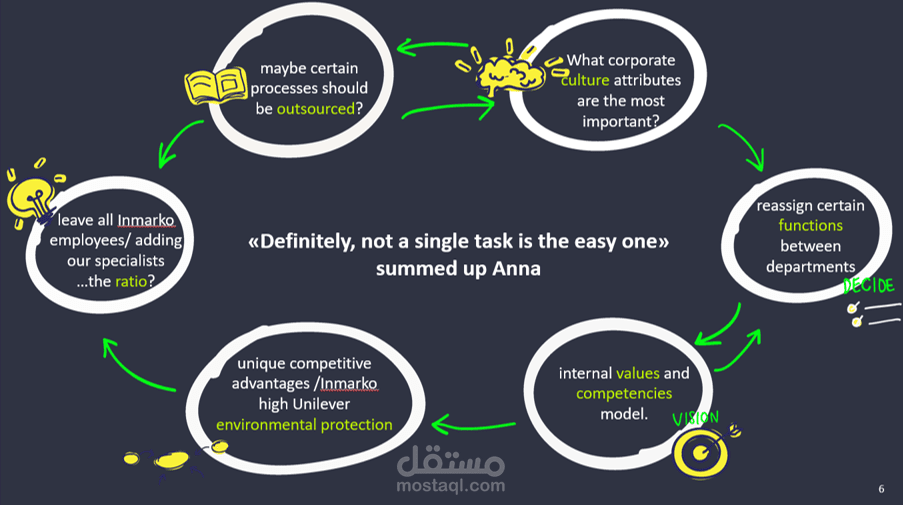 maybe certain processes should be outsourced?

What corporate culture attributes are the most important?

reassign certain functions between departments

DECIDE

internal values and competencies model.

VISION

unique competitive advantages /Inmarko high Unilever environmental protection

leave all Inmarko employees/ adding our specialists ...the ratio?

«Definitely, not a single task is the easy one» summed up Anna

مستقل
mostaql.com

6